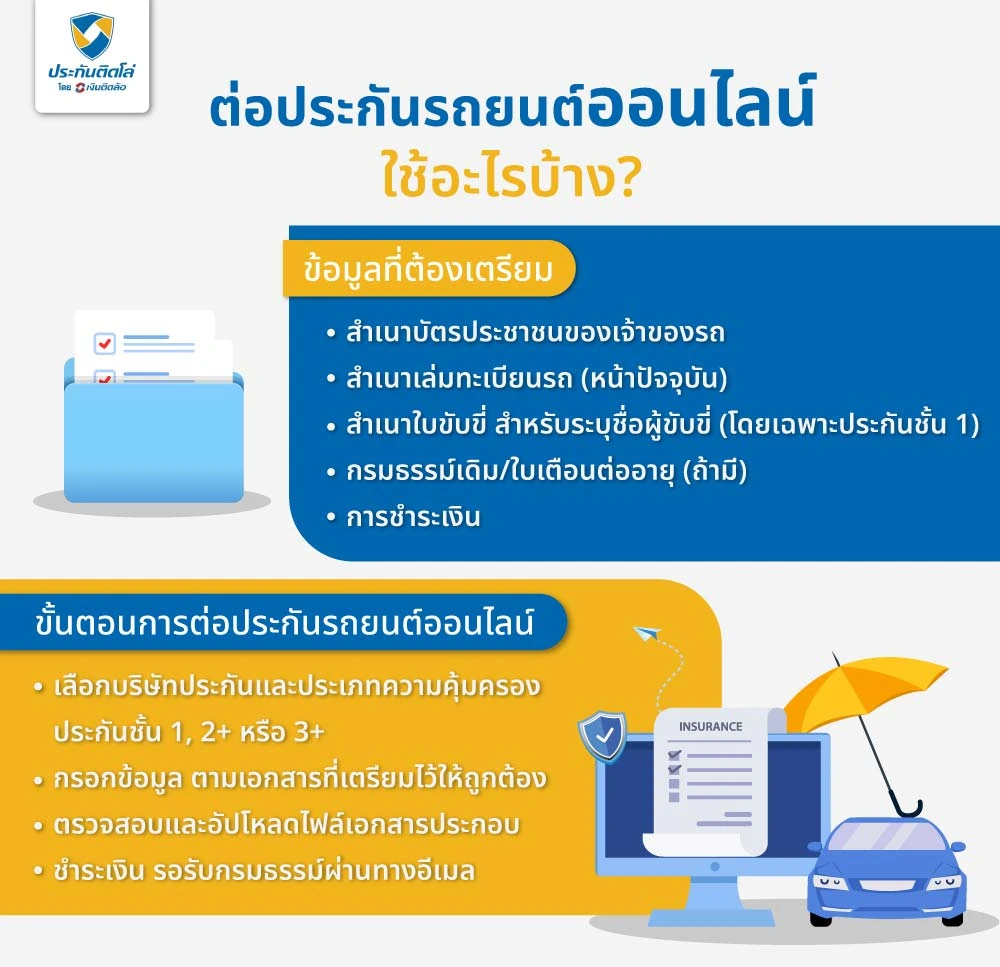 ประกันติดโล่
โดย เงินติดล้อ

ต่อประกันรถยนต์ออนไลน์
ใช้อะไรบ้าง?

ข้อมูลที่ต้องเตรียม

• สำเนาบัตรประชาชนของเจ้าของรถ
• สำเนาเล่มทะเบียนรถ (หน้าปัจจุบัน)
• สำเนาใบขับขี่ สำหรับระบุชื่อผู้ขับขี่ (โดยเฉพาะประกันชั้น 1)
• กรมธรรม์เดิม/ใบเตือนต่ออายุ (ถ้ามี)
• การชำระเงิน

ขั้นตอนการต่อประกันรถยนต์ออนไลน์

• เลือกบริษัทประกันและประเภทความคุ้มครอง ประกันชั้น 1, 2+ หรือ 3+
• กรอกข้อมูล ตามเอกสารที่เตรียมไว้ให้ถูกต้อง
• ตรวจสอบและอัปโหลดไฟล์เอกสารประกอบ
• ชำระเงิน รอรับกรมธรรม์ผ่านทางอีเมล

INSURANCE